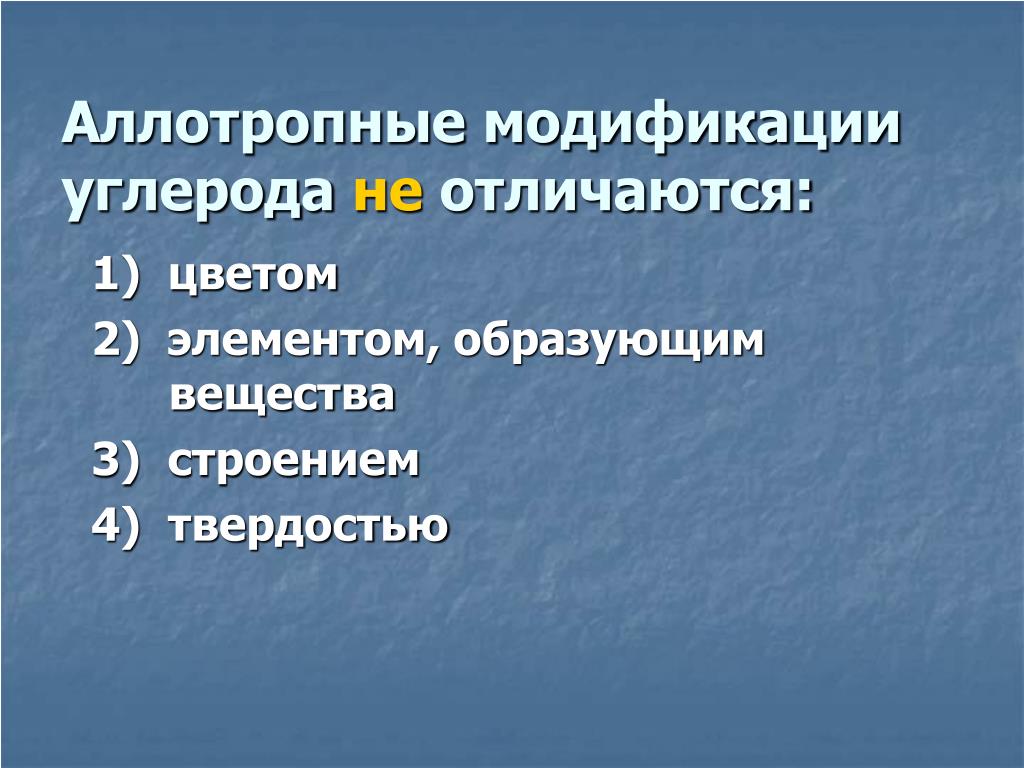 Аллотропные модификации углерода не отличаются:

1) цветом
2) элементом, образующим вещества
3) строением
4) твердостью